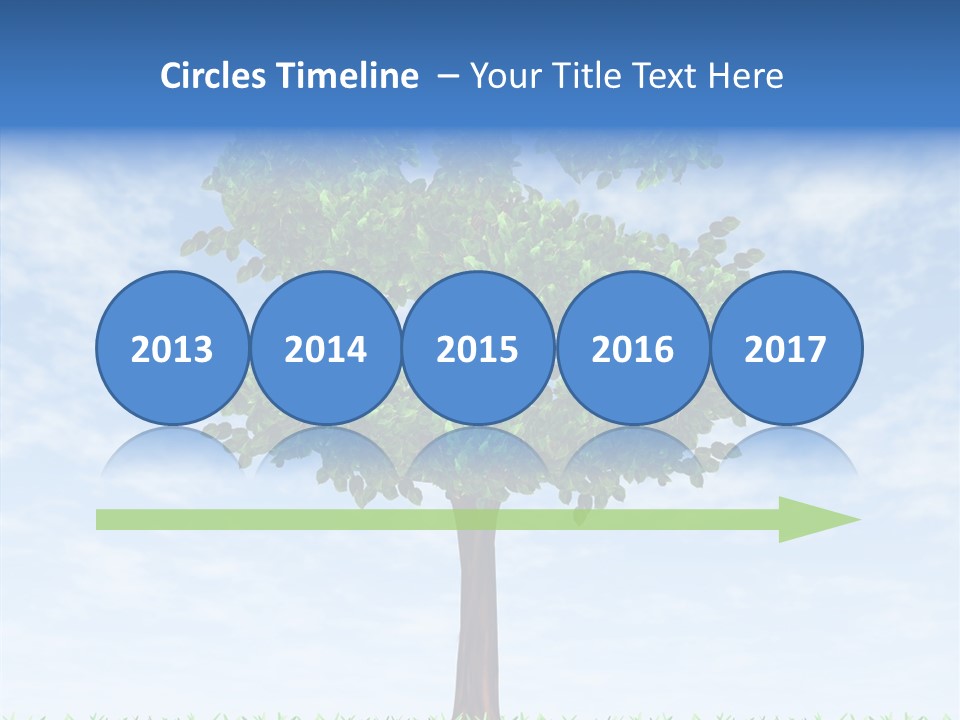 Circles Timeline – Your Title Text Here

2013
2014
2015
2016
2017